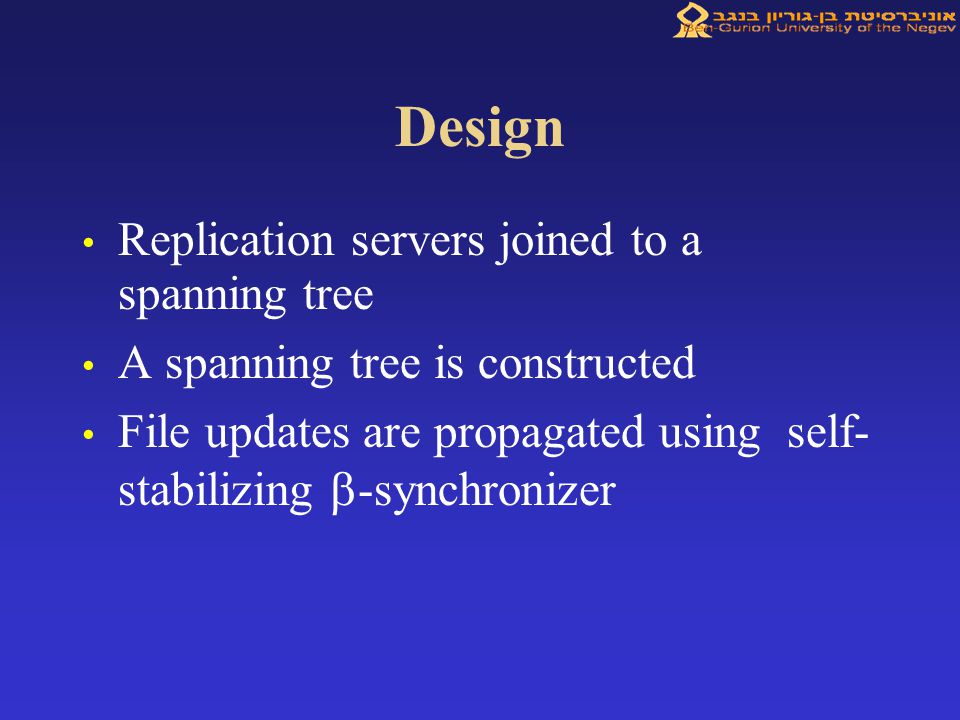 אוניברסיטת בן-גוריון בנגב
Ben-Gurion University of the Negev

Design

• Replication servers joined to a spanning tree
• A spanning tree is constructed
• File updates are propagated using self-stabilizing $\beta$-synchronizer